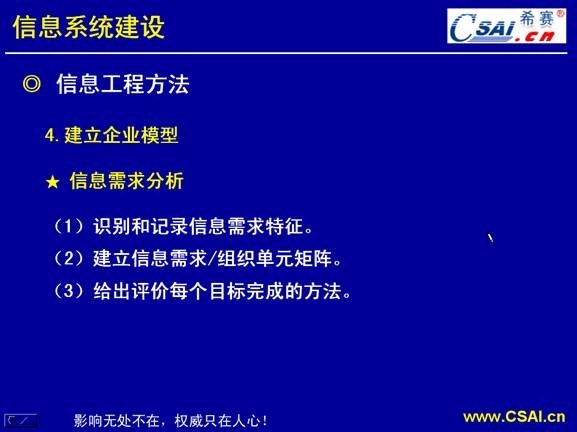 信息系统建设

CSAI.cn 希赛®

◎ 信息工程方法

4. 建立企业模型

★ 信息需求分析

（1）识别和记录信息需求特征。

（2）建立信息需求/组织单元矩阵。

（3）给出评价每个目标完成的方法。

影响无处不在，权威只在人心！

www.CSAI.cn